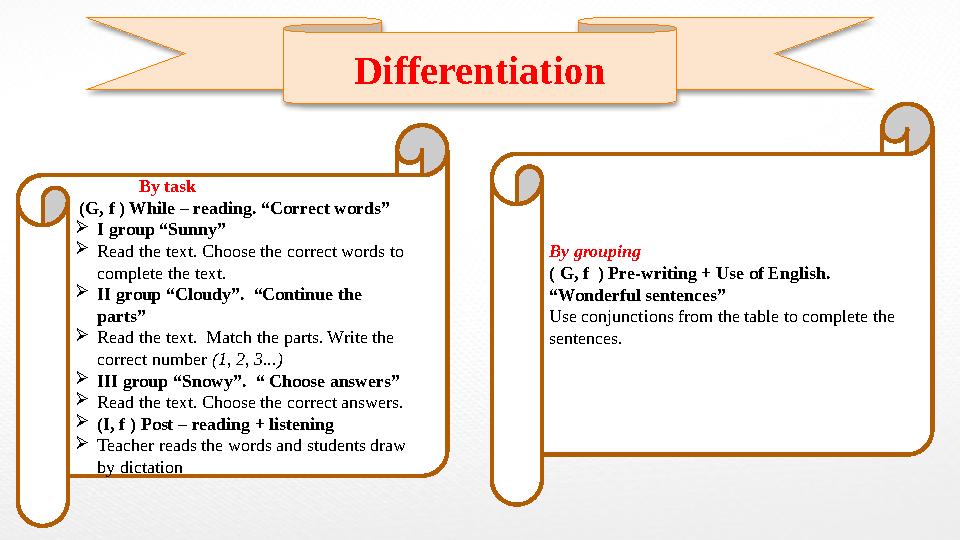 Differentiation

By task
(G, f ) While – reading. “Correct words”
➢ I group “Sunny”
➢ Read the text. Choose the correct words to complete the text.
➢ II group “Cloudy”. “Continue the parts”
➢ Read the text. Match the parts. Write the correct number (1, 2, 3...)
➢ III group “Snowy”. “ Choose answers”
➢ Read the text. Choose the correct answers.
➢ (I, f ) Post – reading + listening
➢ Teacher reads the words and students draw by dictation

By grouping
( G, f ) Pre-writing + Use of English.
“Wonderful sentences”
Use conjunctions from the table to complete the sentences.